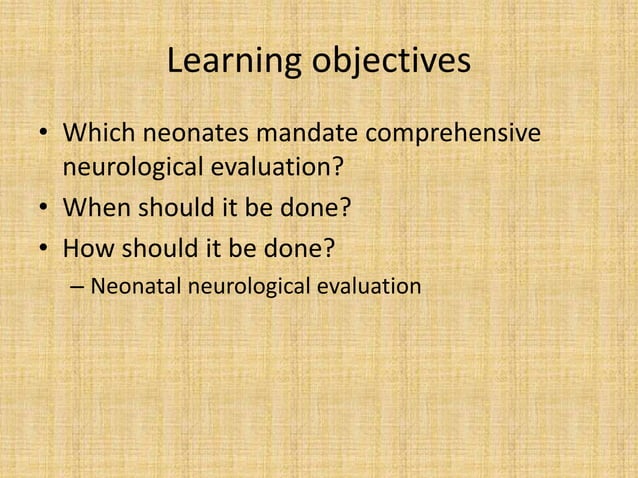 Learning objectives

• Which neonates mandate comprehensive neurological evaluation?
• When should it be done?
• How should it be done?
– Neonatal neurological evaluation